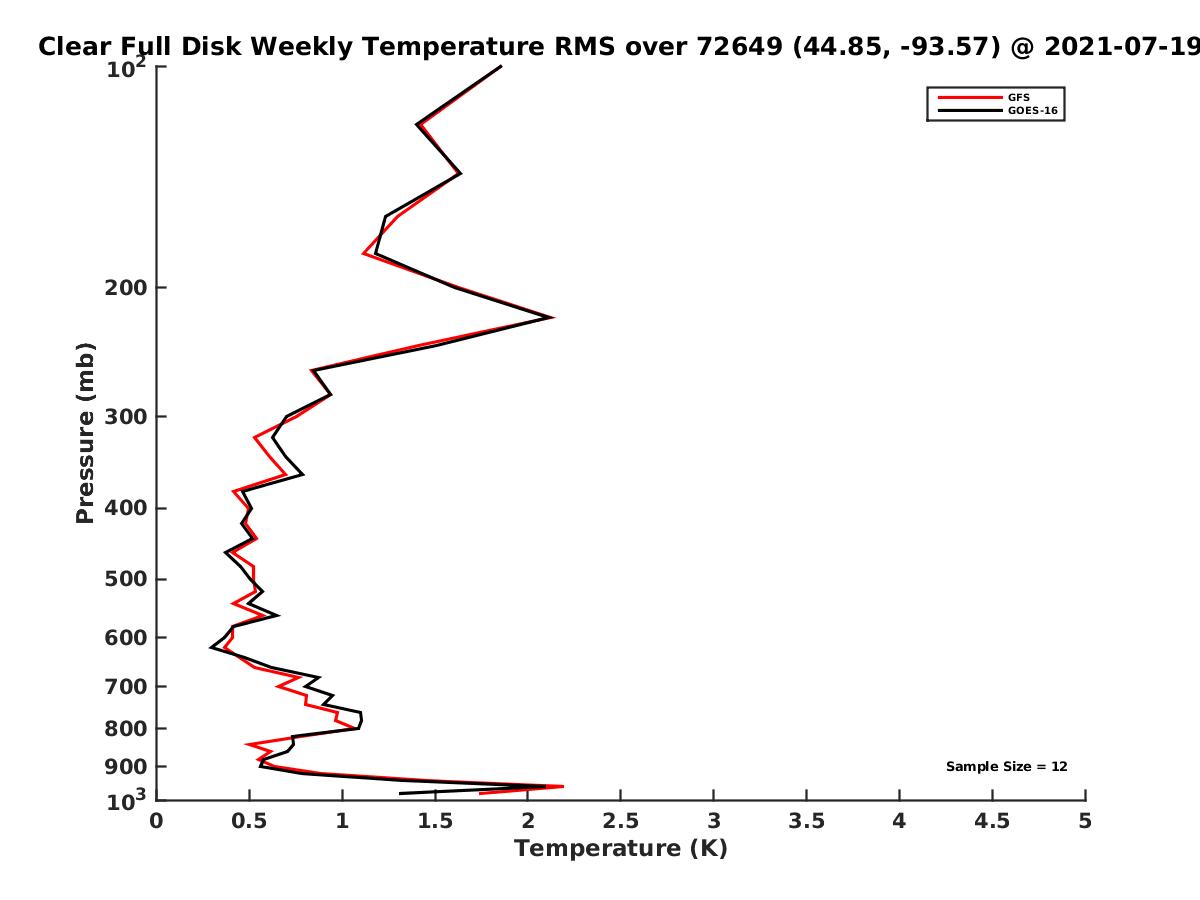 Clear Full Disk Weekly Temperature RMS over 72649 (44.85, -93.57) @ 2021-07-19

GFS
GOES-16

Pressure (mb)

$10^2$
200
300
400
500
600
700
800
900
$10^3$

Sample Size = 12

0 0.5 1 1.5 2 2.5 3 3.5 4 4.5 5

Temperature (K)